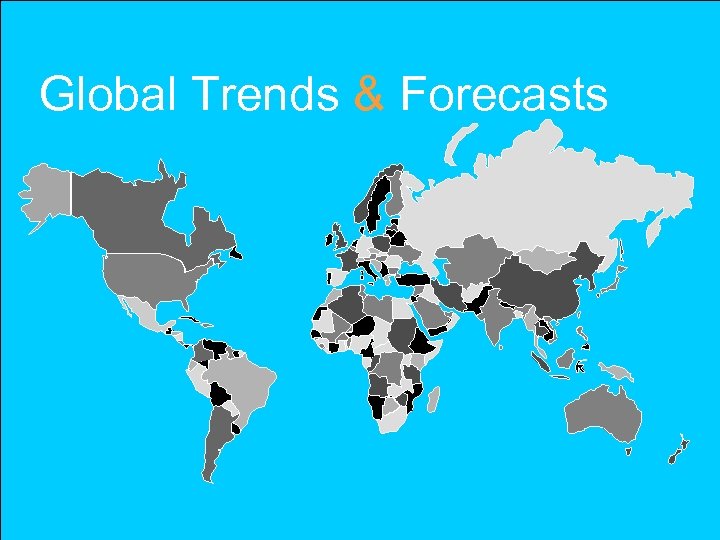 Global Trends & Forecasts